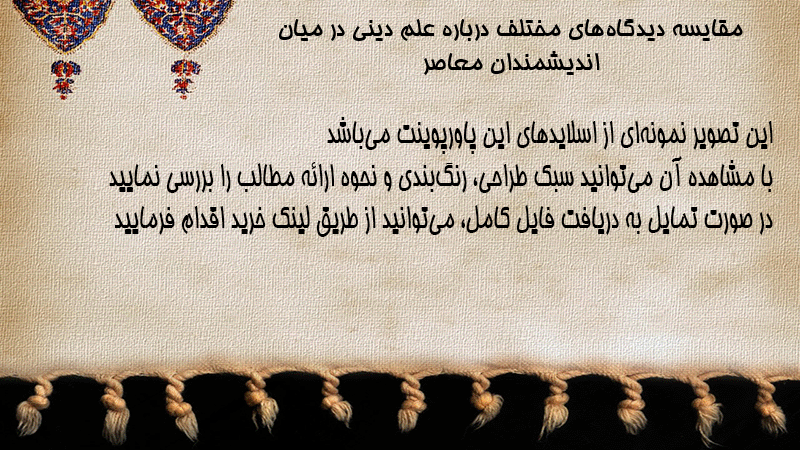 مقایسه دیدگاه‌های مختلف درباره علم دینی در میان اندیشمندان معاصر

این تصویر نمونه‌ای از اسلایدهای این پاورپوینت می‌باشد
با مشاهده آن می‌توانید سبک طراحی، رنگ‌بندی و نحوه ارائه مطالب را بررسی نمایید
در صورت تمایل به دریافت فایل کامل، می‌توانید از طریق لینک خرید اقدام فرمایید